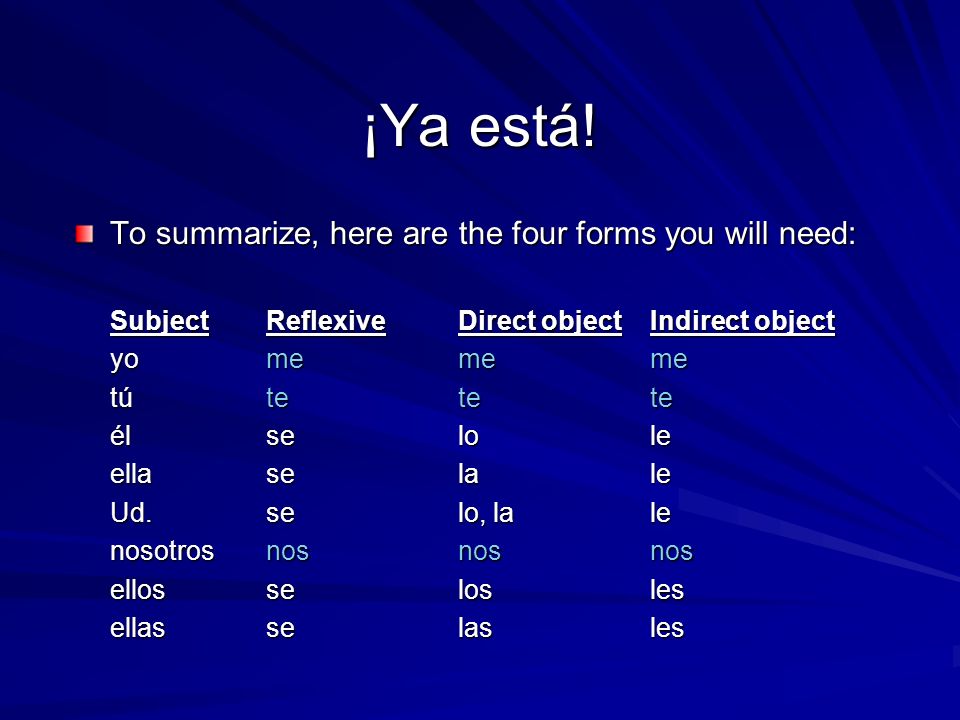 ¡Ya está!

To summarize, here are the four forms you will need:

| Subject | Reflexive | Direct object | Indirect object |
|---|---|---|---|
| yo | me | me | me |
| tú | te | te | te |
| él | se | lo | le |
| ella | se | la | le |
| Ud. | se | lo, la | le |
| nosotros | nos | nos | nos |
| ellos | se | los | les |
| ellas | se | las | les |